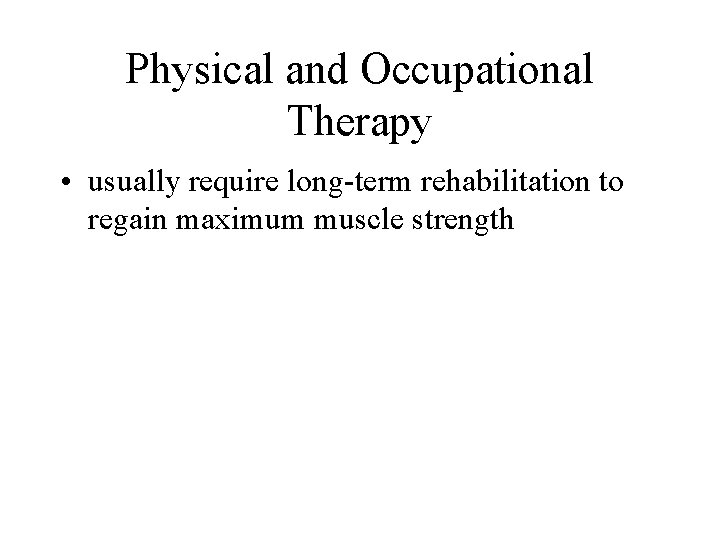 Physical and Occupational Therapy

• usually require long-term rehabilitation to regain maximum muscle strength